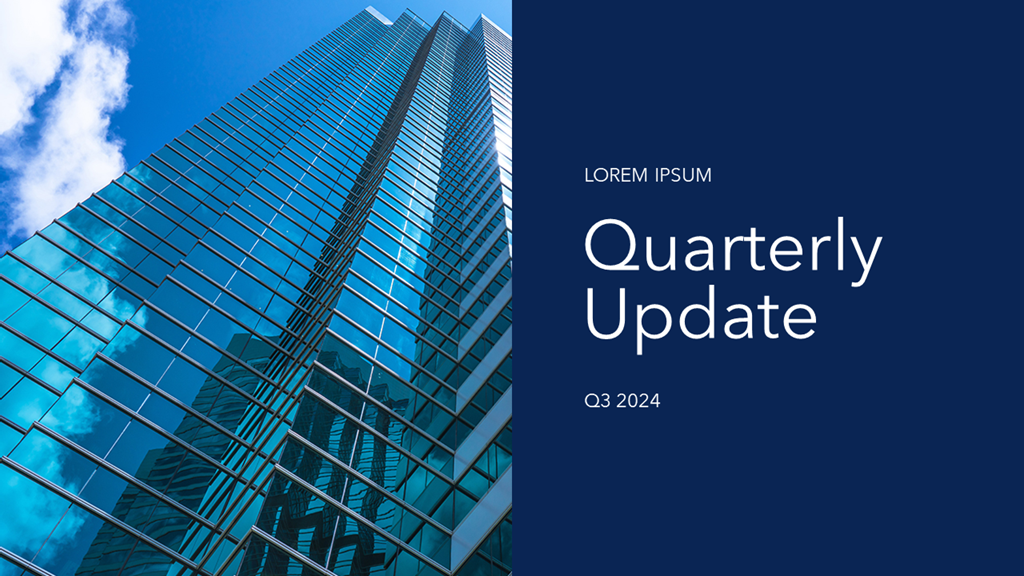 LOREM IPSUM

Quarterly Update

Q3 2024